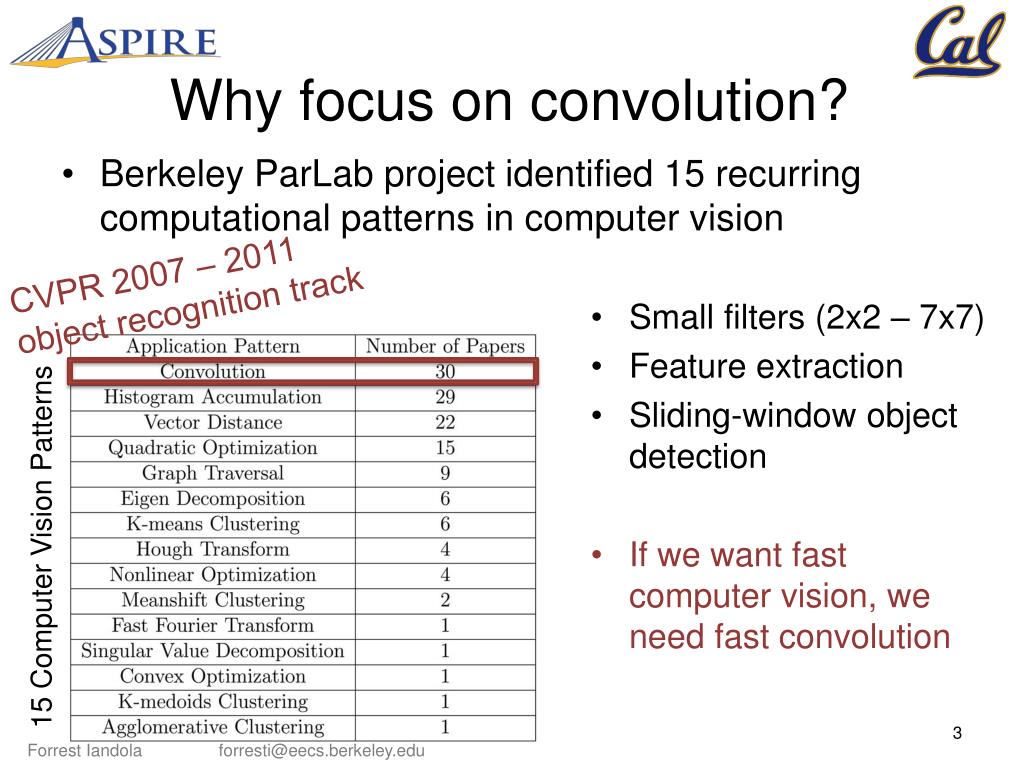 ASPIRE

Cal

Why focus on convolution?

• Berkeley ParLab project identified 15 recurring computational patterns in computer vision

CVPR 2007 – 2011 object recognition track

15 Computer Vision Patterns

| Application Pattern | Number of Papers |
|---|---|
| Convolution | 30 |
| Histogram Accumulation | 29 |
| Vector Distance | 22 |
| Quadratic Optimization | 15 |
| Graph Traversal | 9 |
| Eigen Decomposition | 6 |
| K-means Clustering | 6 |
| Hough Transform | 4 |
| Nonlinear Optimization | 4 |
| Meanshift Clustering | 2 |
| Fast Fourier Transform | 1 |
| Singular Value Decomposition | 1 |
| Convex Optimization | 1 |
| K-medoids Clustering | 1 |
| Agglomerative Clustering | 1 |

• Small filters (2x2 – 7x7)
• Feature extraction
• Sliding-window object detection

• If we want fast computer vision, we need fast convolution

Forrest Iandola forresti@eecs.berkeley.edu

3